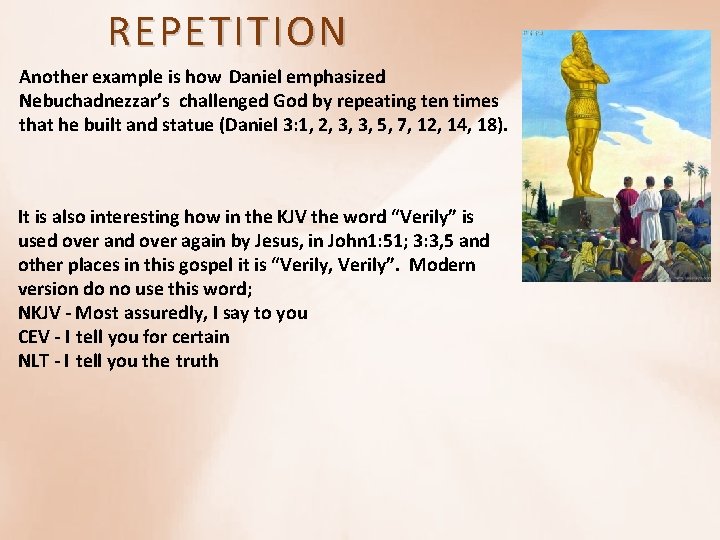 REPETITION

Another example is how Daniel emphasized Nebuchadnezzar's challenged God by repeating ten times that he built and statue (Daniel 3:1, 2, 3, 3, 5, 7, 12, 14, 18).

It is also interesting how in the KJV the word "Verily" is used over and over again by Jesus, in John1:51; 3:3,5 and other places in this gospel it is "Verily, Verily". Modern version do no use this word;
NKJV - Most assuredly, I say to you
CEV - I tell you for certain
NLT - I tell you the truth